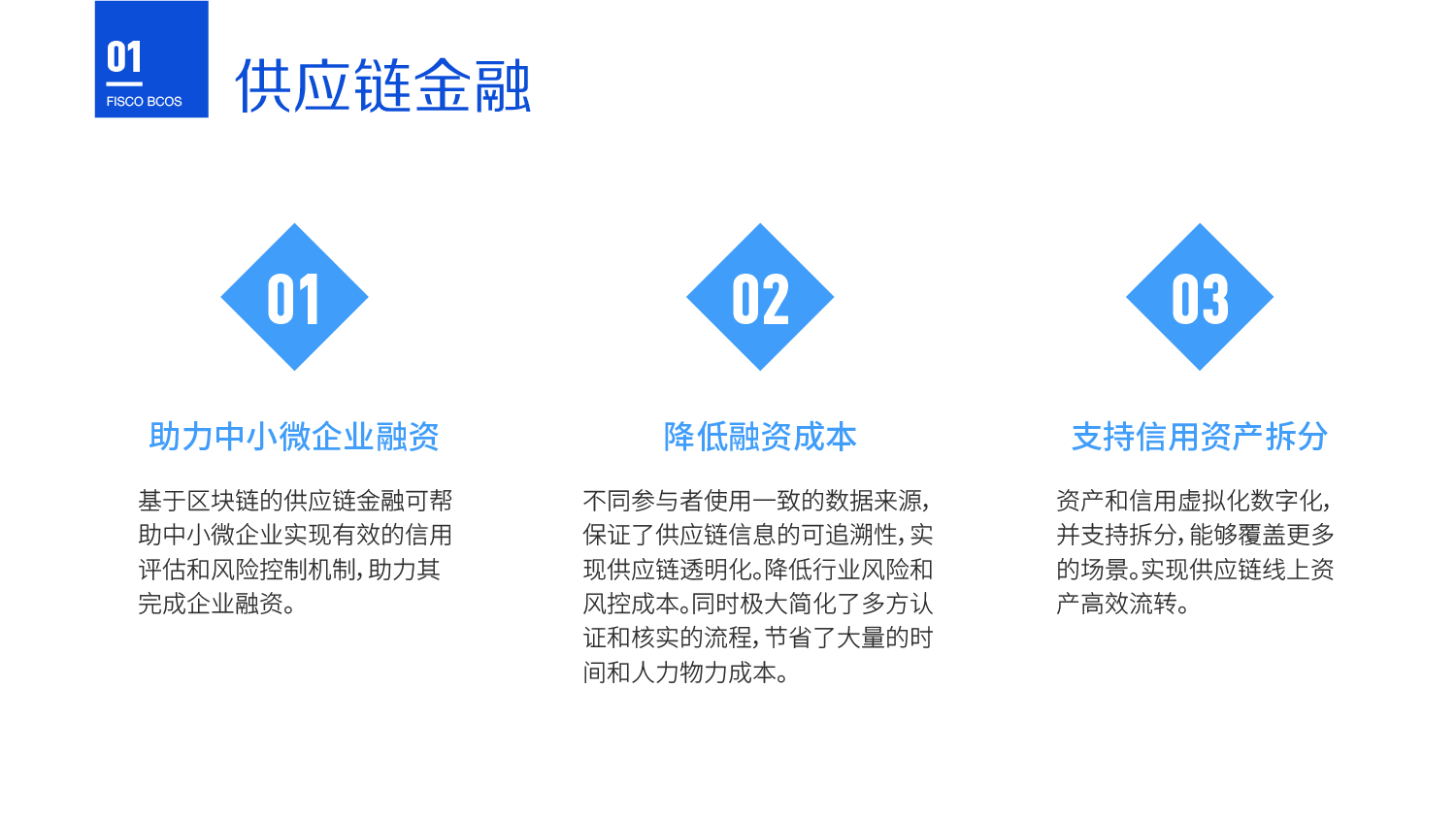 01
FISCO BCOS
供应链金融

01

助力中小微企业融资

基于区块链的供应链金融可帮助中小微企业实现有效的信用评估和风险控制机制，助力其完成企业融资。

02

降低融资成本

不同参与者使用一致的数据来源，保证了供应链信息的可追溯性，实现供应链透明化。降低行业风险和风控成本。同时极大简化了多方认证和核实的流程，节省了大量的时间和人力物力成本。

03

支持信用资产拆分

资产和信用虚拟化数字化，并支持拆分，能够覆盖更多的场景。实现供应链线上资产高效流转。